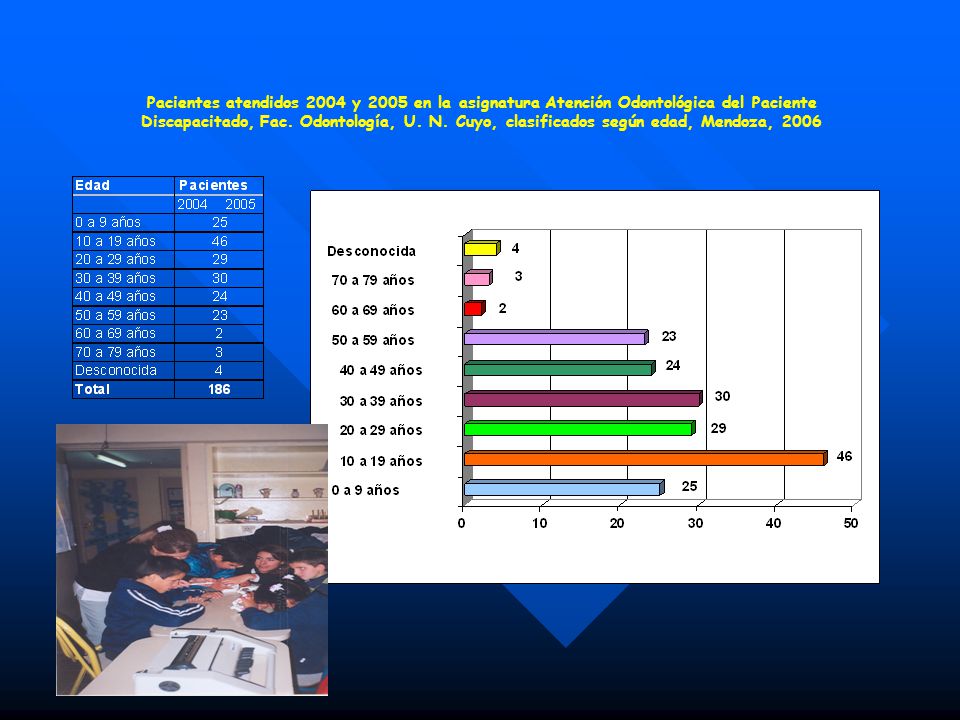 Pacientes atendidos 2004 y 2005 en la asignatura Atención Odontológica del Paciente Discapacitado, Fac. Odontología, U. N. Cuyo, clasificados según edad, Mendoza, 2006

| Edad | Pacientes |
|---|---|
| | 2004 2005 |
| 0 a 9 años | 25 |
| 10 a 19 años | 46 |
| 20 a 29 años | 29 |
| 30 a 39 años | 30 |
| 40 a 49 años | 24 |
| 50 a 59 años | 23 |
| 60 a 69 años | 2 |
| 70 a 79 años | 3 |
| Desconocida | 4 |
| Total | 186 |

Desconocida 4
70 a 79 años 3
60 a 69 años 2
50 a 59 años 23
40 a 49 años 24
30 a 39 años 30
20 a 29 años 29
10 a 19 años 46
0 a 9 años 25
0 10 20 30 40 50